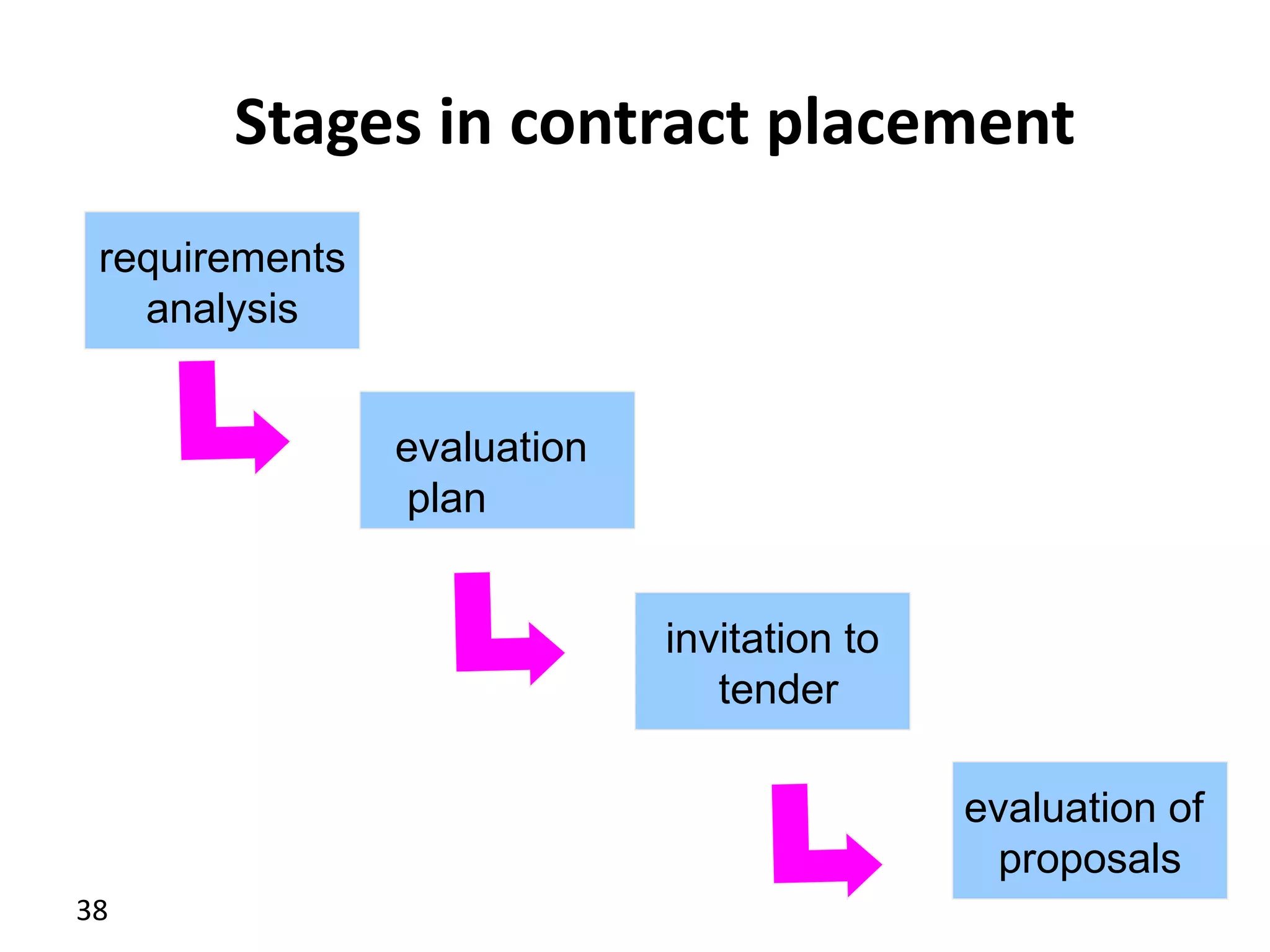 Stages in contract placement

requirements analysis

evaluation plan

invitation to tender

evaluation of proposals

38